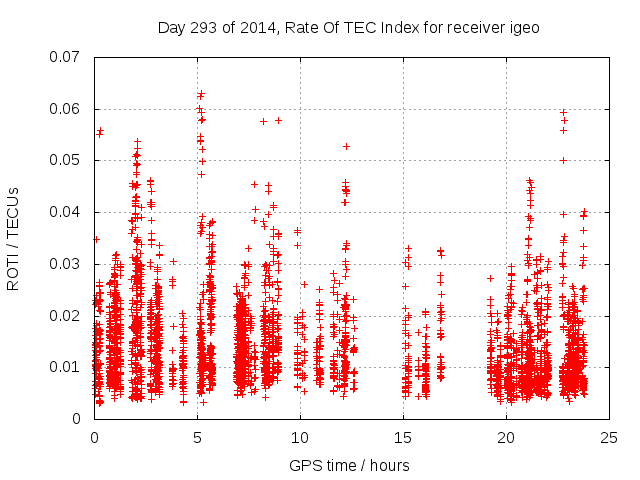 Day 293 of 2014, Rate Of TEC Index for receiver igeo

ROTI / TECUs

0.07
0.06
0.05
0.04
0.03
0.02
0.01
0

0
5
10
15
20
25

GPS time / hours